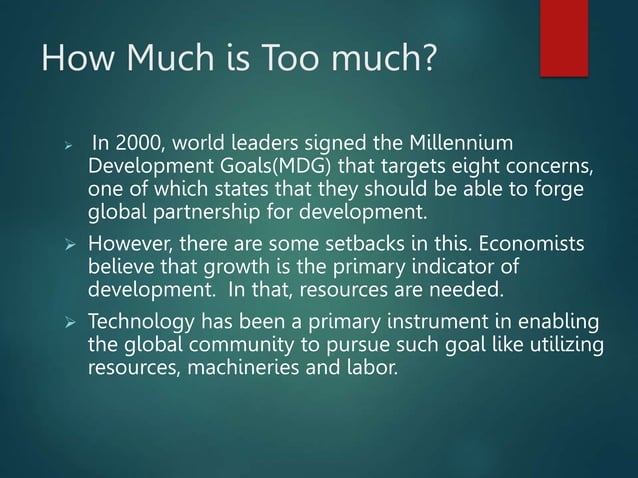 How Much is Too much?

➢ In 2000, world leaders signed the Millennium Development Goals(MDG) that targets eight concerns, one of which states that they should be able to forge global partnership for development.

➢ However, there are some setbacks in this. Economists believe that growth is the primary indicator of development. In that, resources are needed.

➢ Technology has been a primary instrument in enabling the global community to pursue such goal like utilizing resources, machineries and labor.